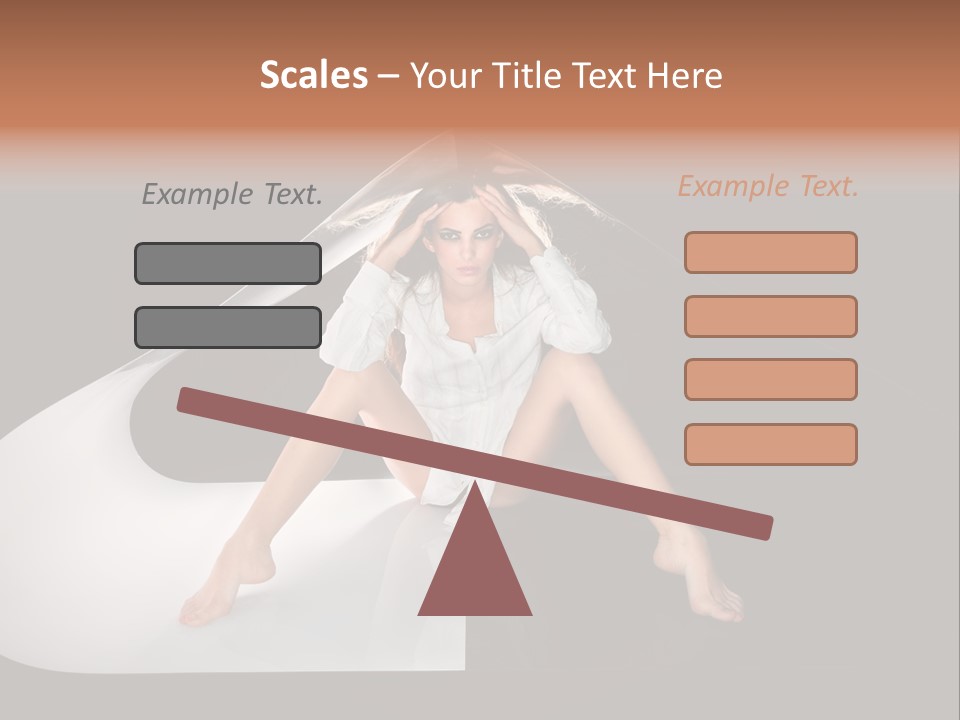 Scales – Your Title Text Here

Example Text.

Example Text.